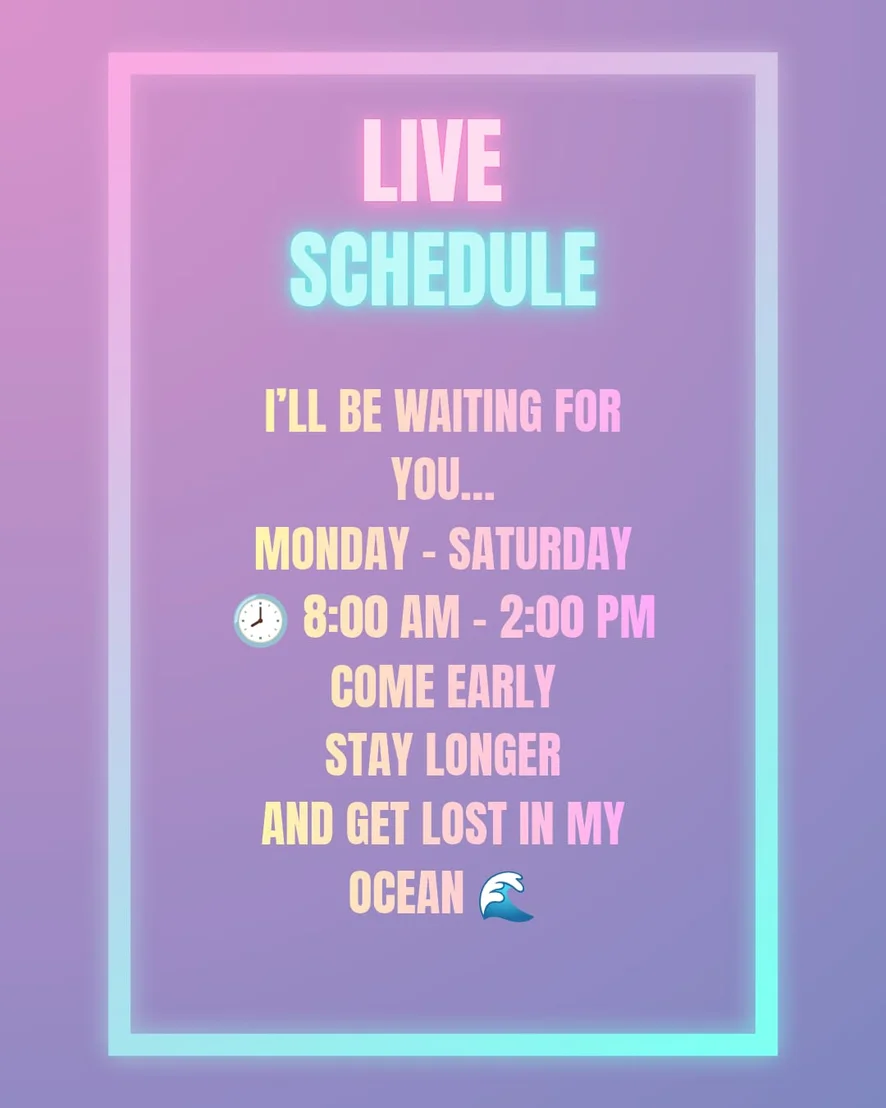 LIVE
SCHEDULE

I'LL BE WAITING FOR YOU...
MONDAY - SATURDAY
🕗 8:00 AM - 2:00 PM
COME EARLY
STAY LONGER
AND GET LOST IN MY OCEAN 🌊